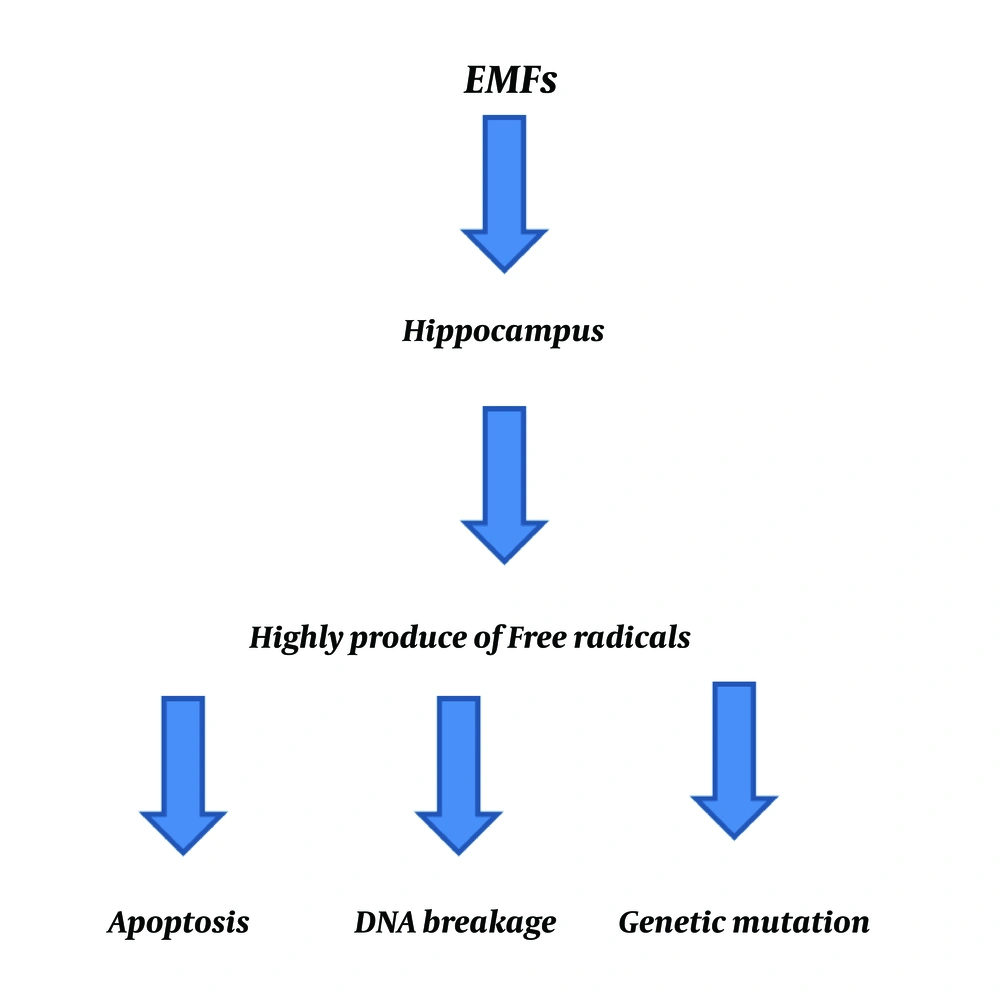 EMFs

Hippocampus

Highly produce of Free radicals

Apoptosis

DNA breakage

Genetic mutation